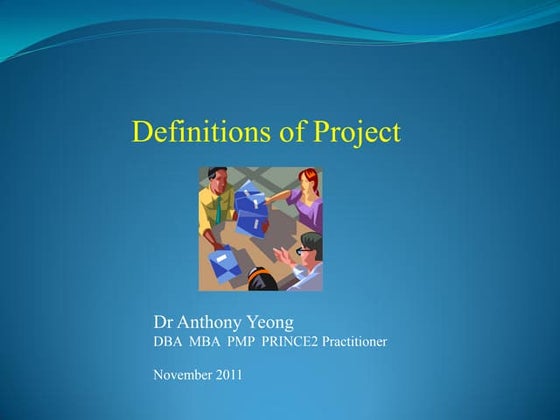 Definitions of Project

Dr Anthony Yeong
DBA MBA PMP PRINCE2 Practitioner

November 2011